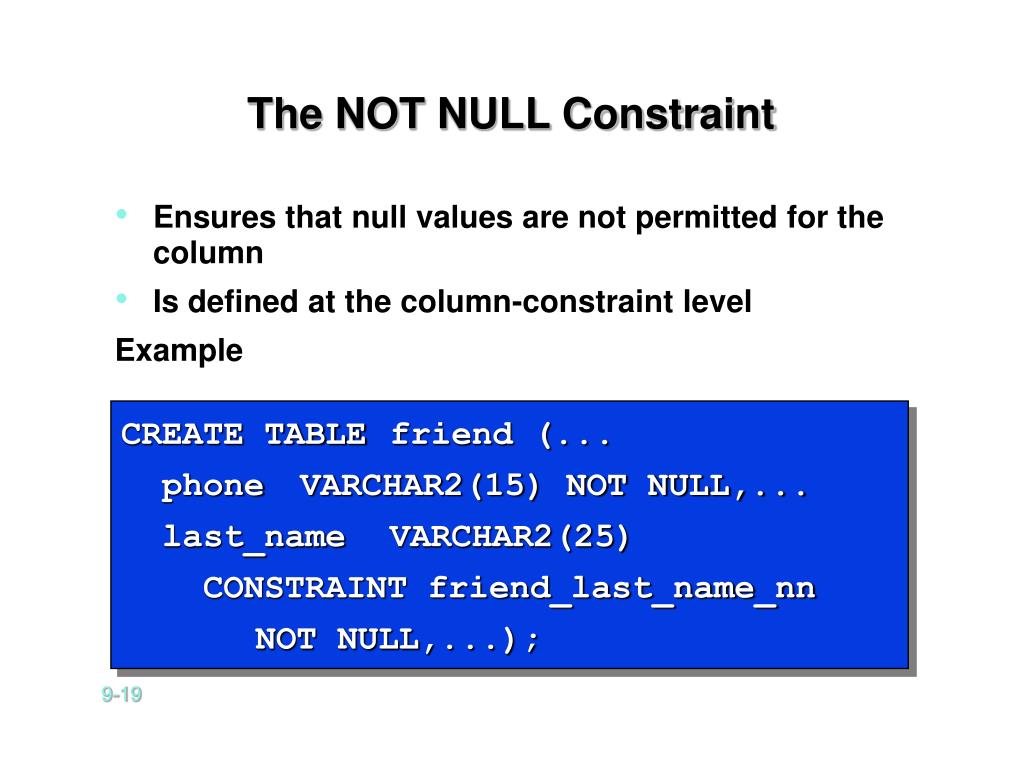 The NOT NULL Constraint

• Ensures that null values are not permitted for the column
• Is defined at the column-constraint level

Example

CREATE TABLE friend (...
  phone  VARCHAR2(15) NOT NULL,...
  last_name  VARCHAR2(25)
    CONSTRAINT friend_last_name_nn
      NOT NULL,...);

9-19